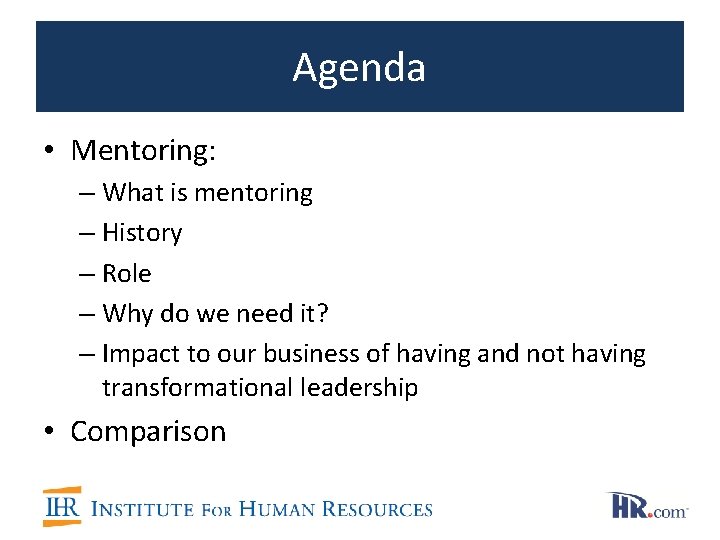 Agenda

• Mentoring:
– What is mentoring
– History
– Role
– Why do we need it?
– Impact to our business of having and not having transformational leadership

• Comparison

IHR INSTITUTE FOR HUMAN RESOURCES

HR.com